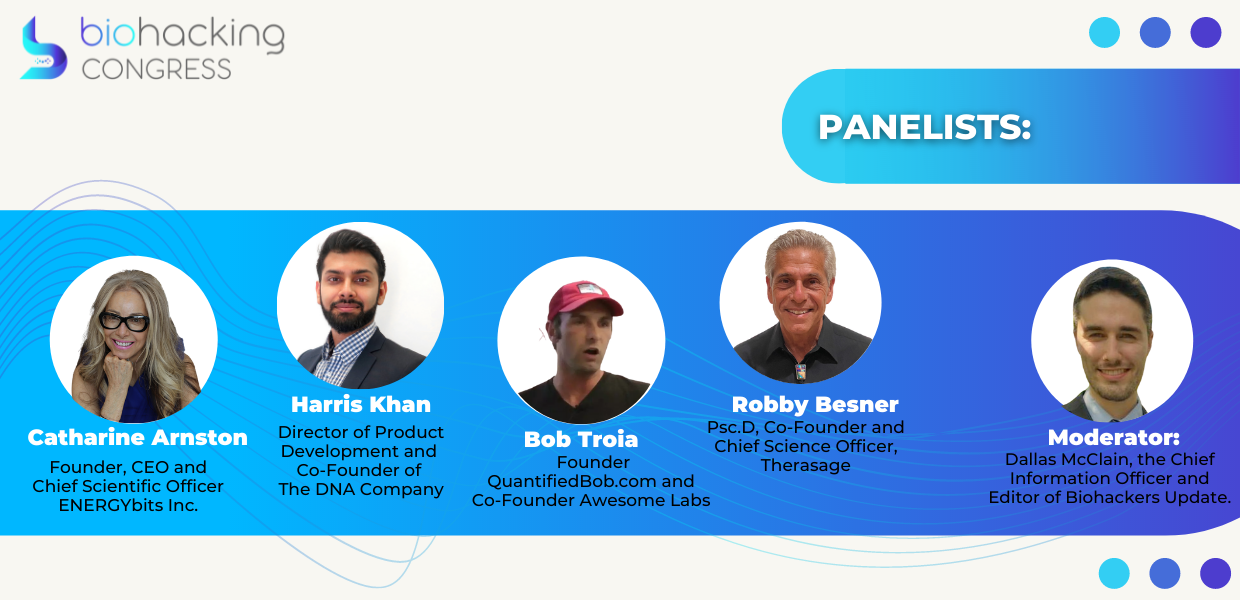 biohacking CONGRESS

PANELISTS:

Catharine Arnston
Founder, CEO and Chief Scientific Officer ENERGYbits Inc.

Harris Khan
Director of Product Development and Co-Founder of The DNA Company

Bob Troia
Founder QuantifiedBob.com and Co-Founder Awesome Labs

Robby Besner
Psc.D, Co-Founder and Chief Science Officer, Therasage

Moderator:
Dallas McClain, the Chief Information Officer and Editor of Biohackers Update.